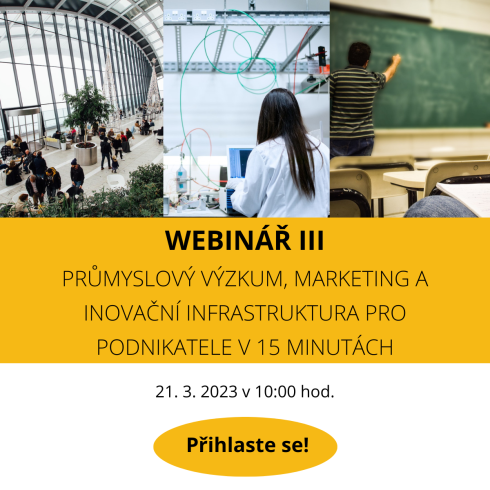 WEBINÁŘ III

PRŮMYSLOVÝ VÝZKUM, MARKETING A INOVAČNÍ INFRASTRUKTURA PRO PODNIKATELE V 15 MINUTÁCH

21. 3. 2023 v 10:00 hod.

Přihlaste se!